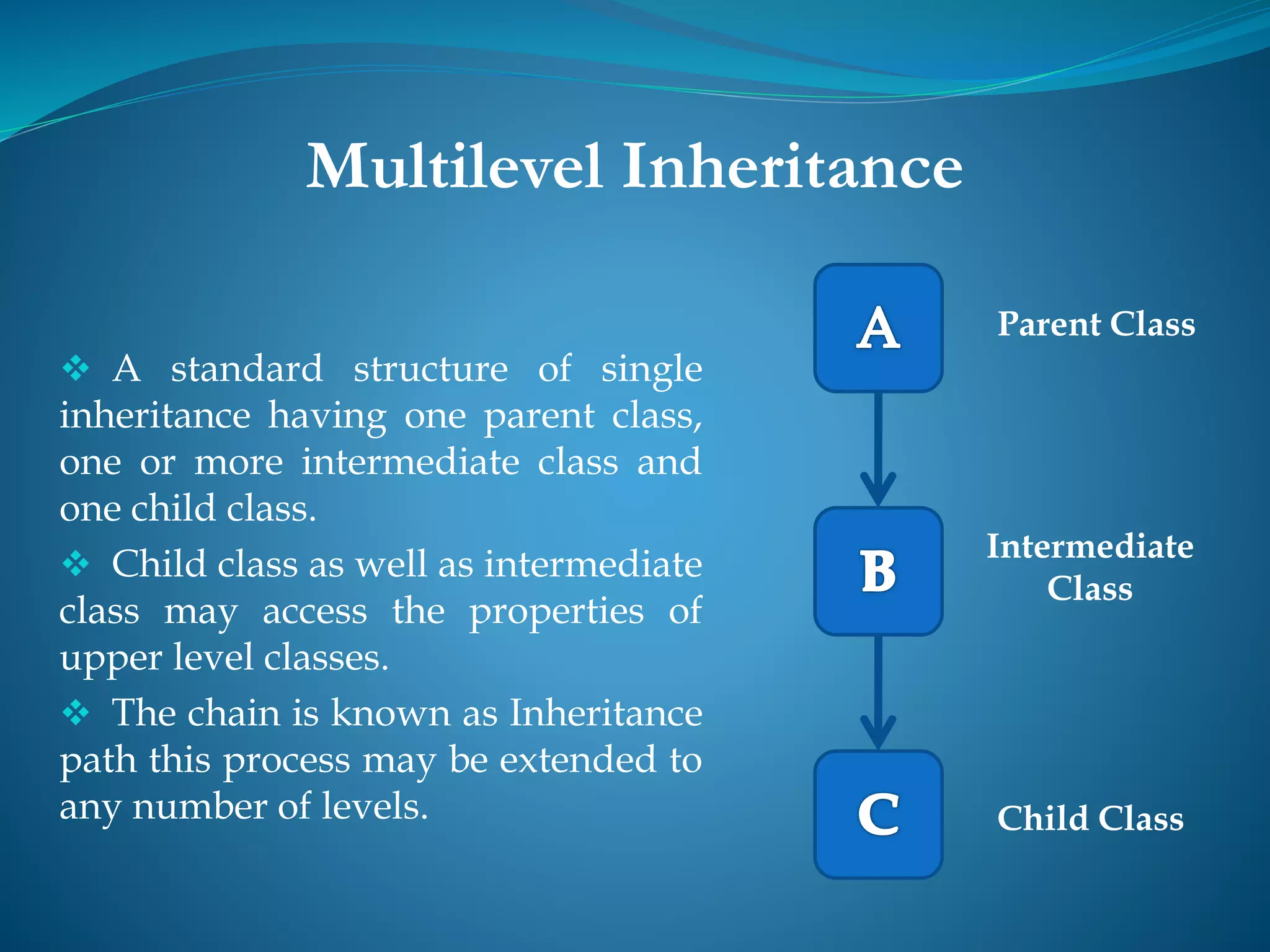 Multilevel Inheritance

❖ A standard structure of single inheritance having one parent class, one or more intermediate class and one child class.

❖ Child class as well as intermediate class may access the properties of upper level classes.

❖ The chain is known as Inheritance path this process may be extended to any number of levels.

A

Parent Class

B

Intermediate Class

C

Child Class